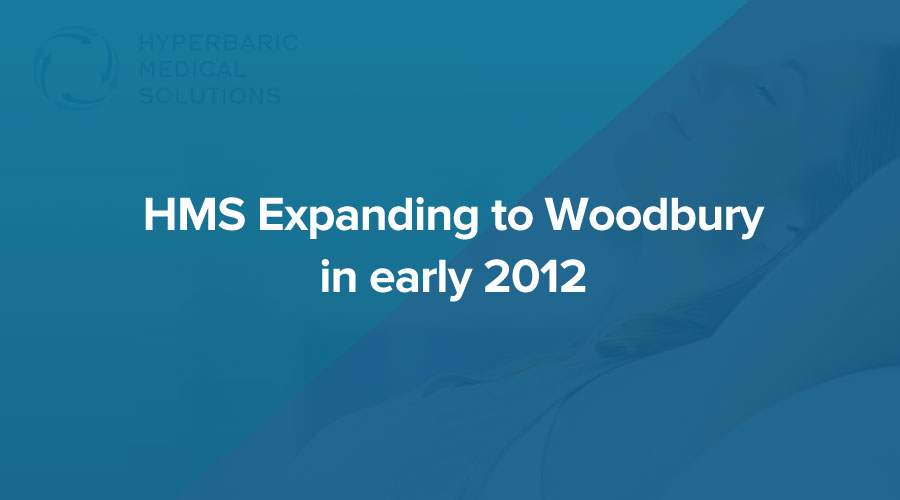 HYPERBARIC
MEDICAL
SOLUTIONS

HMS Expanding to Woodbury in early 2012